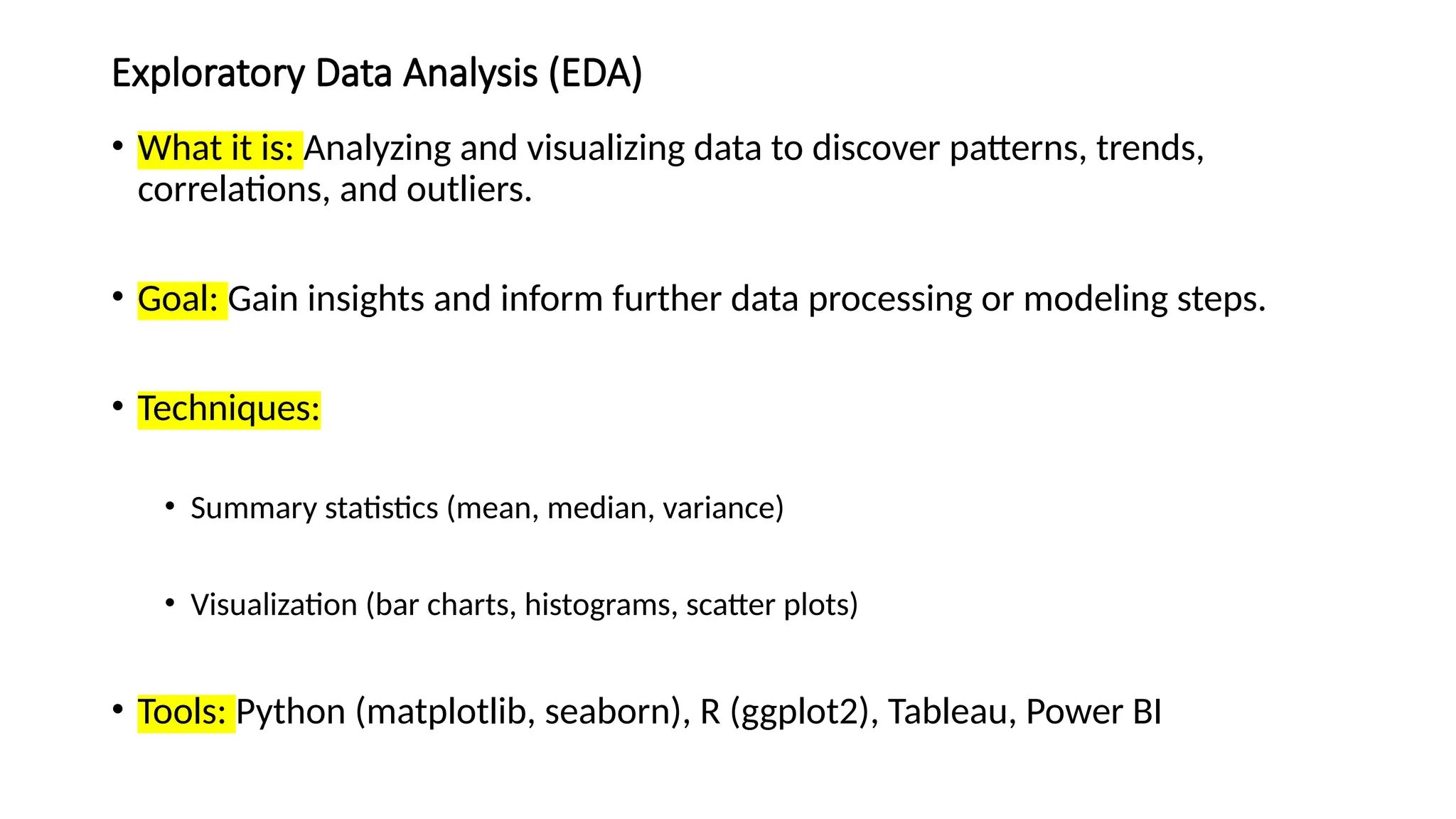 Exploratory Data Analysis (EDA)

• What it is: Analyzing and visualizing data to discover patterns, trends, correlations, and outliers.

• Goal: Gain insights and inform further data processing or modeling steps.

• Techniques:

• Summary statistics (mean, median, variance)

• Visualization (bar charts, histograms, scatter plots)

• Tools: Python (matplotlib, seaborn), R (ggplot2), Tableau, Power BI